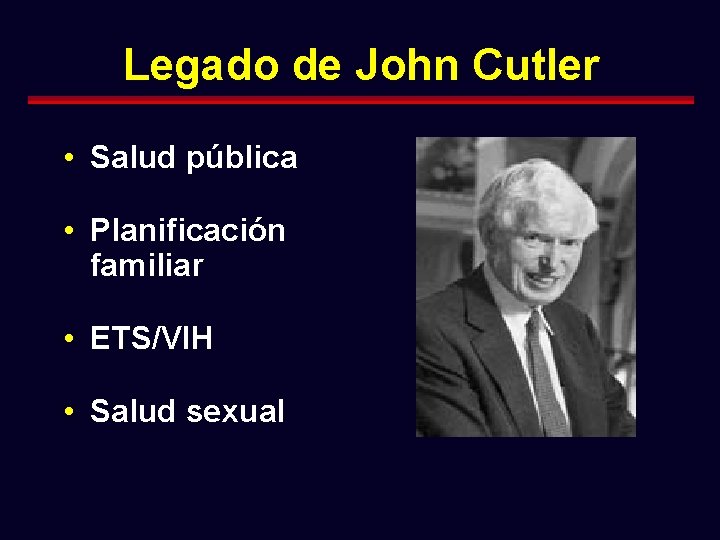 Legado de John Cutler

• Salud pública

• Planificación familiar

• ETS/VIH

• Salud sexual